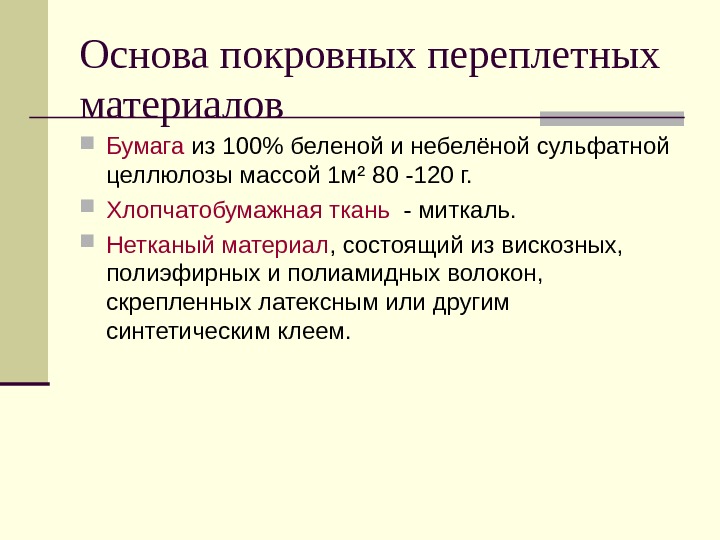 Основа покровных переплетных материалов

Бумага из 100% беленой и небелёной сульфатной целлюлозы массой 1м² 80 -120 г.

Хлопчатобумажная ткань - миткаль.

Нетканый материал, состоящий из вискозных, полиэфирных и полиамидных волокон, скрепленных латексным или другим синтетическим клеем.